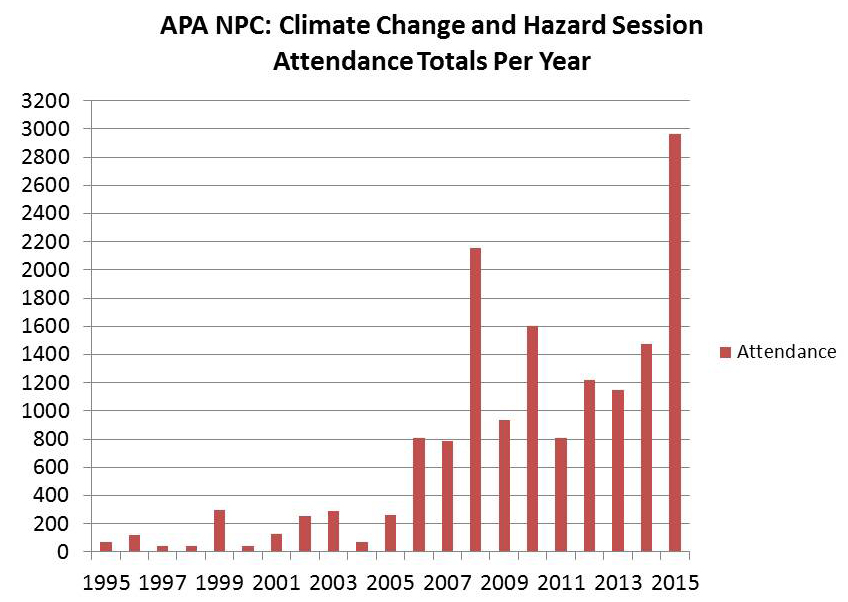 APA NPC: Climate Change and Hazard Session
Attendance Totals Per Year

3200
3000
2800
2600
2400
2200
2000
1800
1600
1400
1200
1000
800
600
400
200
0

1995 1997 1999 2001 2003 2005 2007 2009 2011 2013 2015

Attendance